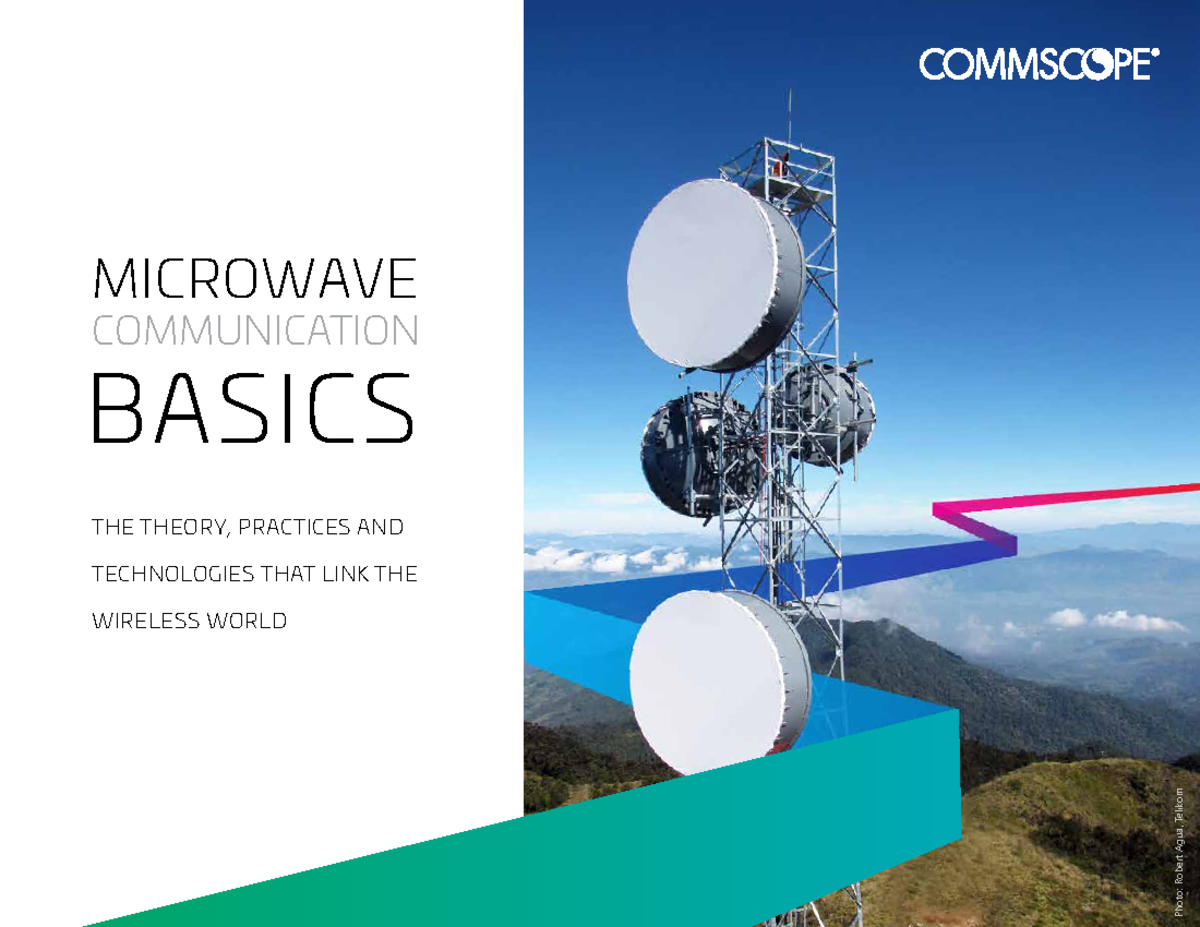 COMMSCOPE®

MICROWAVE
COMMUNICATION
BASICS

THE THEORY, PRACTICES AND TECHNOLOGIES THAT LINK THE WIRELESS WORLD

Photo: Robert Agua, Telikom